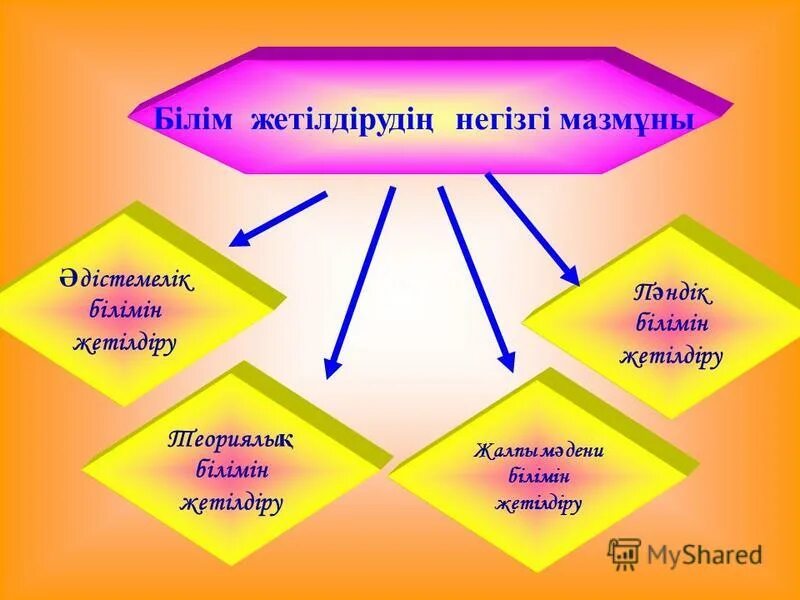 Білім жетілдірудің негізгі мазмұны

Әдістемелік білімін жетілдіру

Теориялық білімін жетілдіру

Жалпымәдени білімін жетілдіру

Пәндік білімін жетілдіру

MyShared